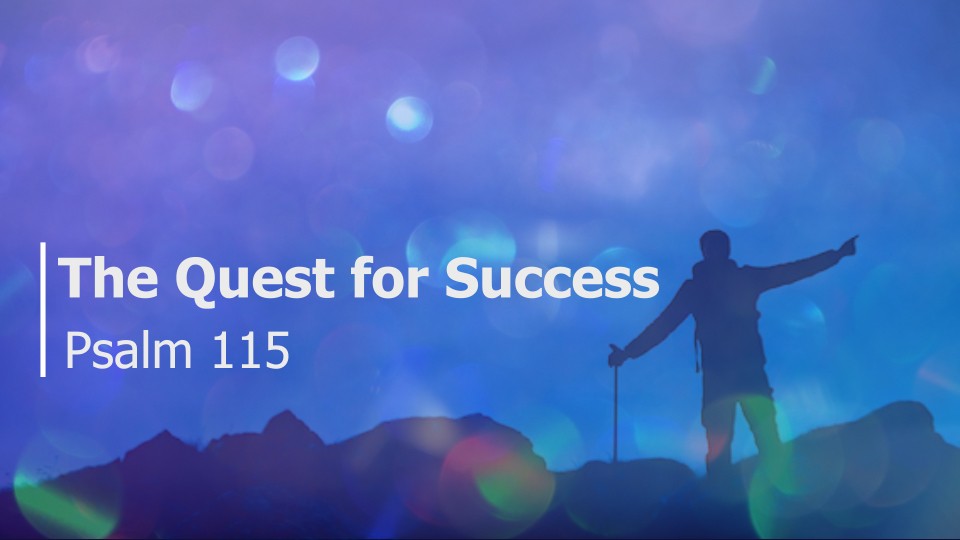 The Quest for Success
Psalm 115